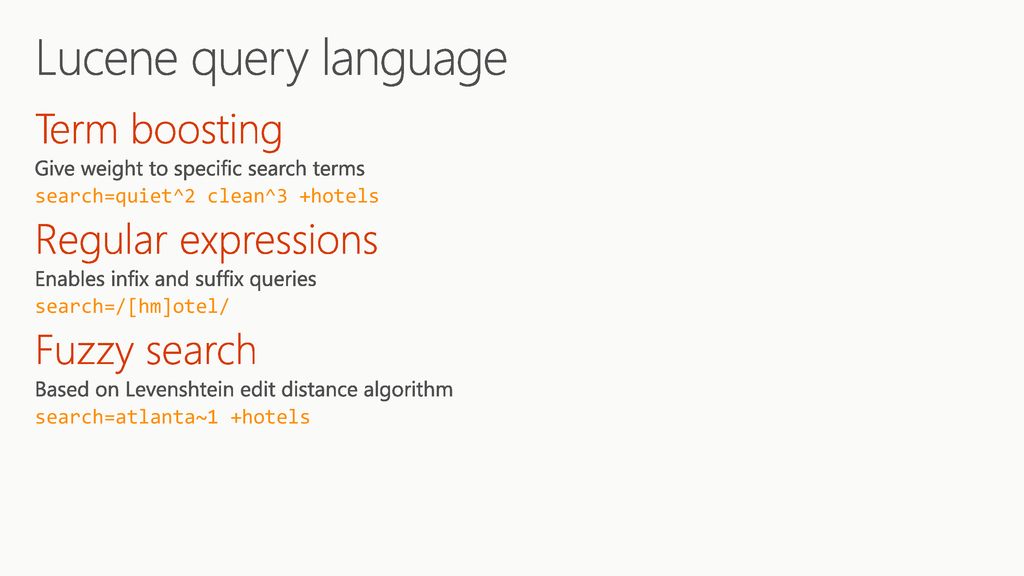 Lucene query language

Term boosting

Give weight to specific search terms

search=quiet^2 clean^3 +hotels

Regular expressions

Enables infix and suffix queries

search=/[hm]otel/

Fuzzy search

Based on Levenshtein edit distance algorithm

search=atlanta~1 +hotels